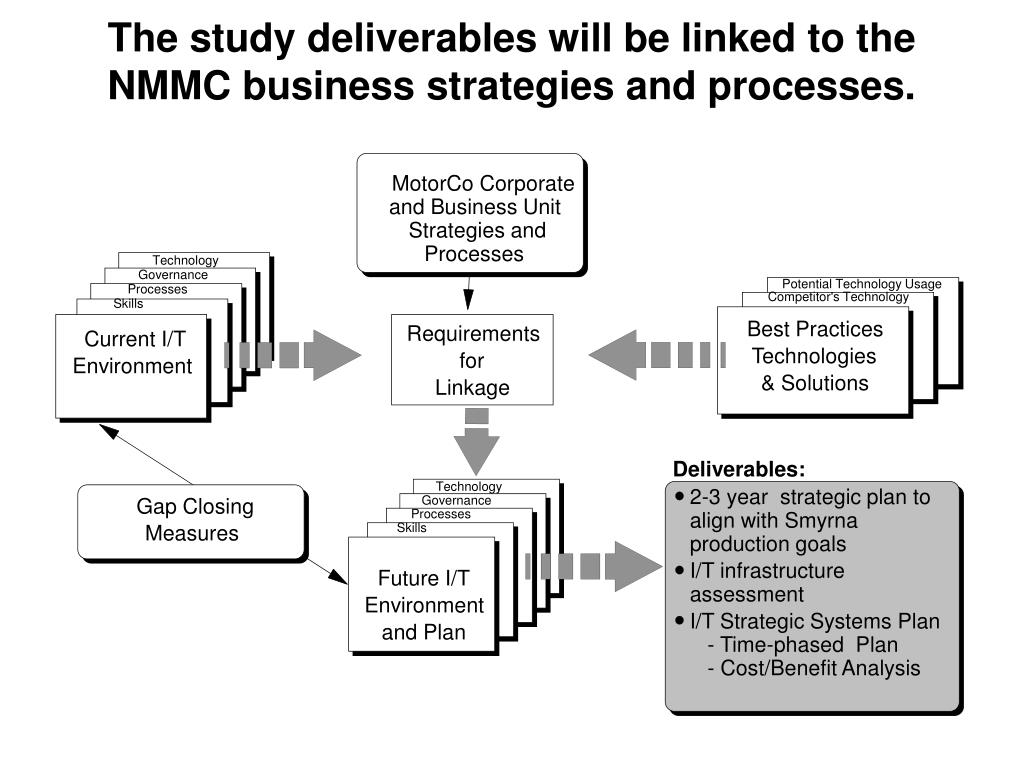 The study deliverables will be linked to the NMMC business strategies and processes.

MotorCo Corporate and Business Unit Strategies and Processes

Technology
Governance
Processes
Skills
Current I/T Environment

Requirements for Linkage

Potential Technology Usage
Competitor's Technology
Best Practices Technologies & Solutions

Gap Closing Measures

Technology
Governance
Processes
Skills
Future I/T Environment and Plan

Deliverables:
• 2-3 year strategic plan to align with Smyrna production goals
• I/T infrastructure assessment
• I/T Strategic Systems Plan
- Time-phased Plan
- Cost/Benefit Analysis